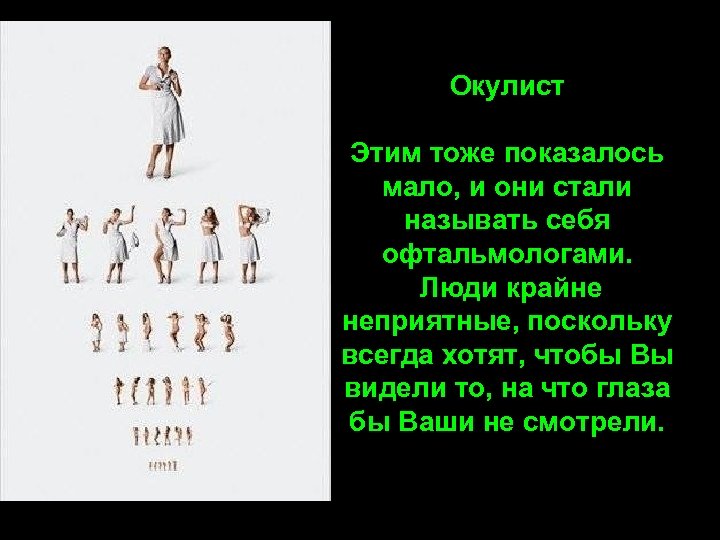 Окулист

Этим тоже показалось мало, и они стали называть себя офтальмологами. Люди крайне неприятные, поскольку всегда хотят, чтобы Вы видели то, на что глаза бы Ваши не смотрели.